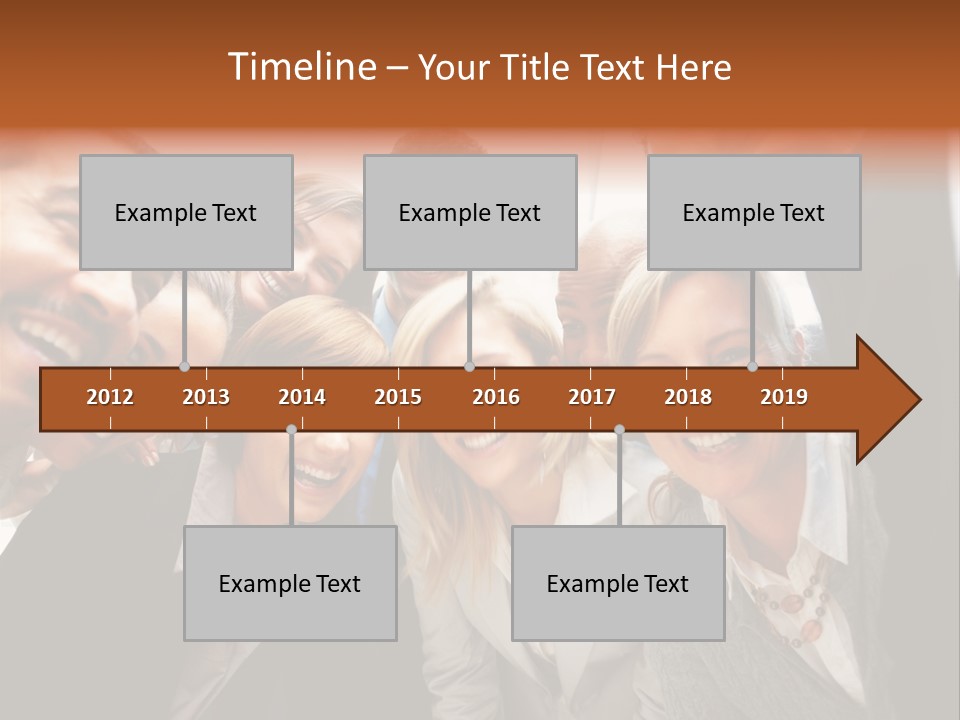 Timeline – Your Title Text Here

Example Text

Example Text

Example Text

2012 2013 2014 2015 2016 2017 2018 2019

Example Text

Example Text